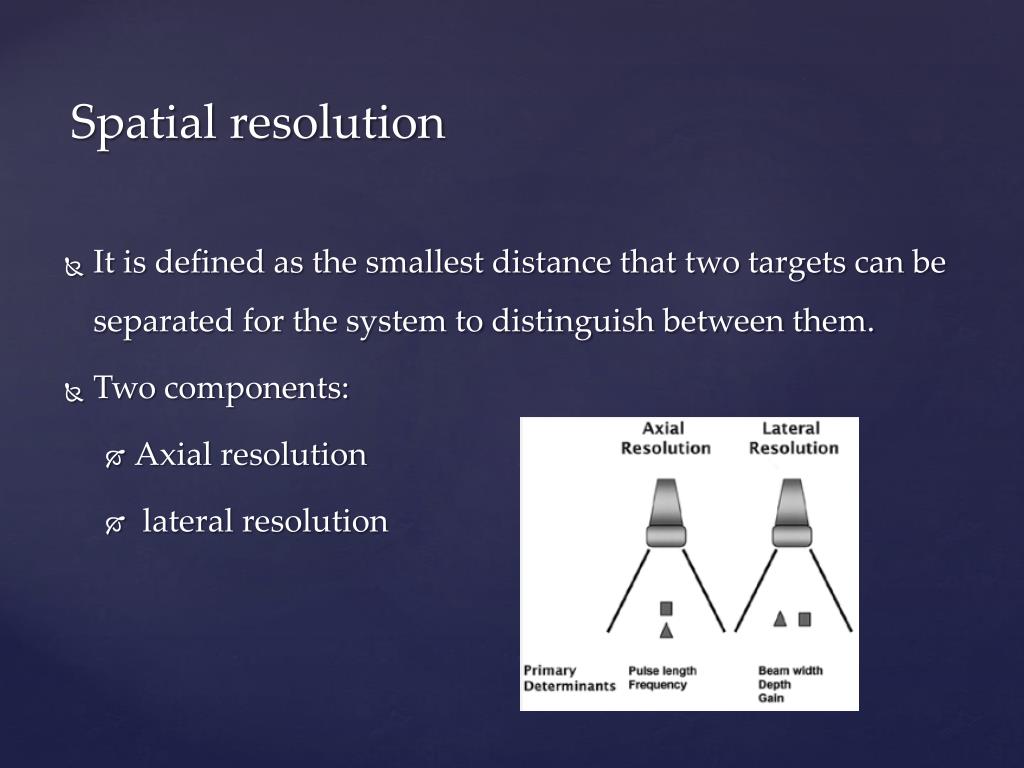 Spatial resolution

It is defined as the smallest distance that two targets can be separated for the system to distinguish between them.

Two components:

Axial resolution

lateral resolution

Axial Resolution

Lateral Resolution

Primary Determinants

Pulse length
Frequency

Beam width
Depth
Gain